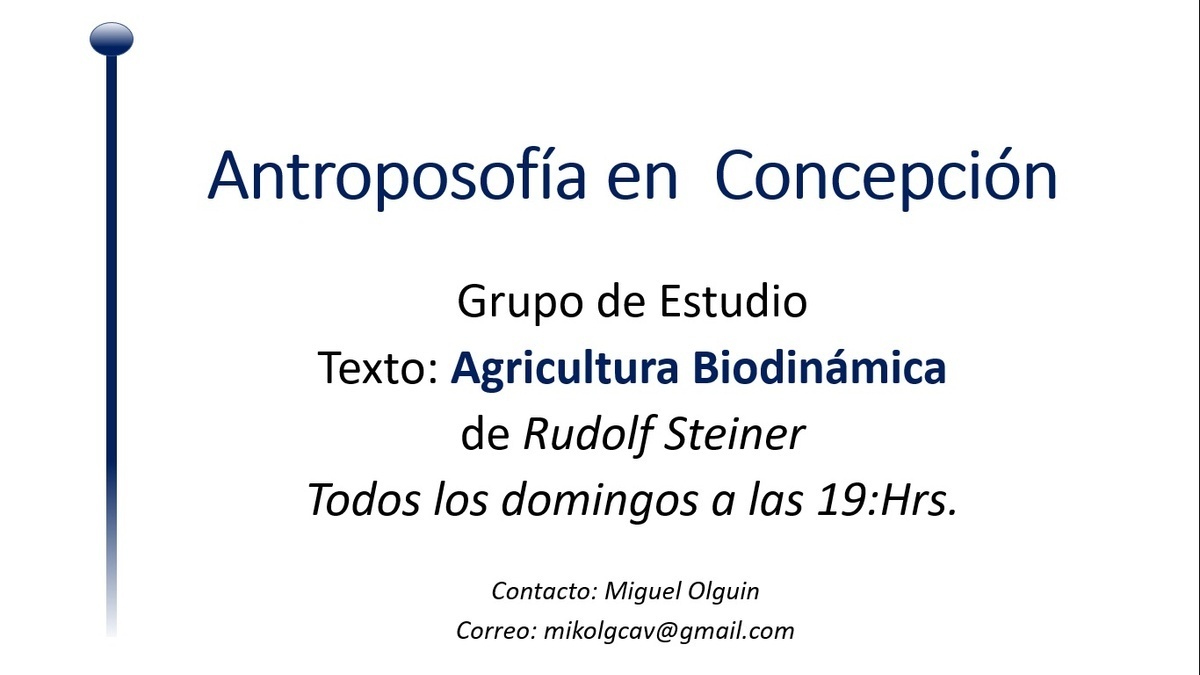 Antroposofía en  Concepción

Grupo de Estudio
Texto: Agricultura Biodinámica
de Rudolf Steiner
Todos los domingos a las 19:Hrs.

Contacto: Miguel Olguin
Correo: mikolgcav@gmail.com